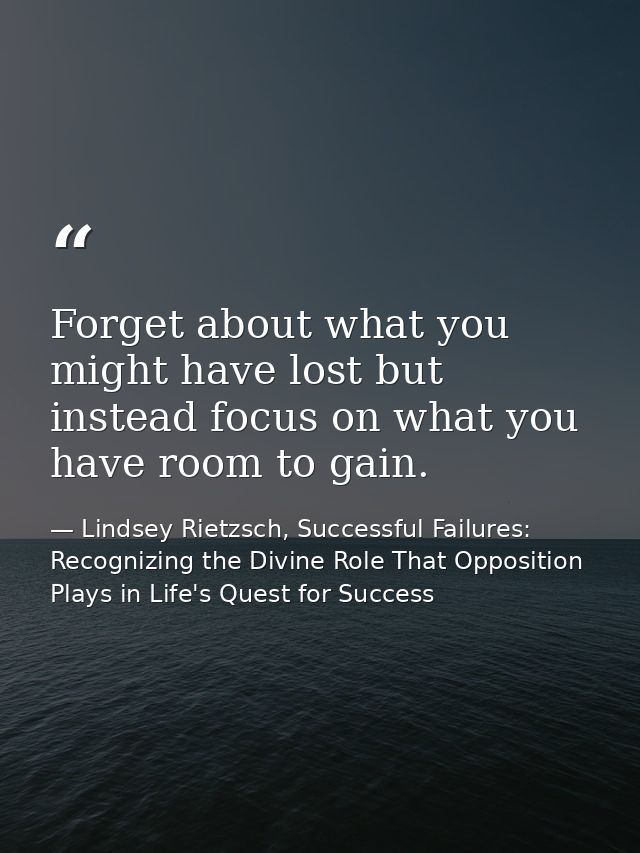 “

Forget about what you might have lost but instead focus on what you have room to gain.

— Lindsey Rietzsch, Successful Failures: Recognizing the Divine Role That Opposition Plays in Life's Quest for Success